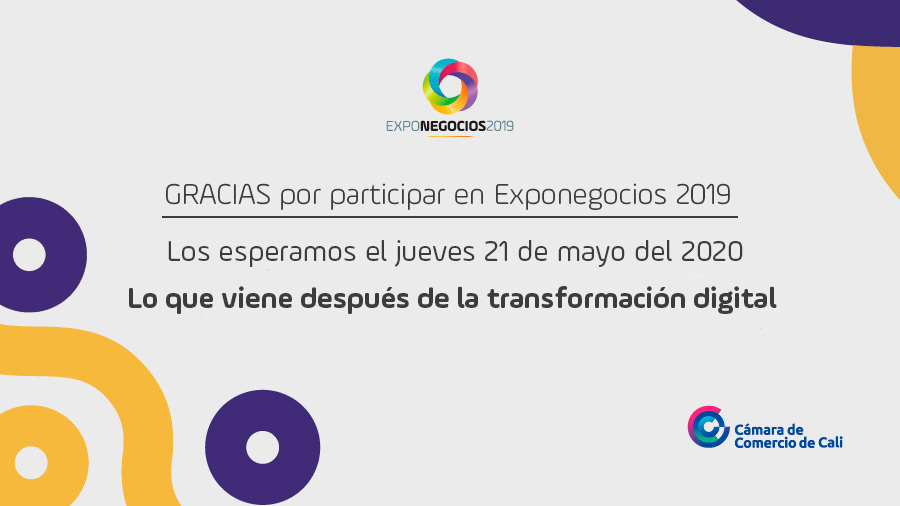 EXPONEGOCIOS2019

GRACIAS por participar en Exponegocios 2019

Los esperamos el jueves 21 de mayo del 2020

Lo que viene después de la transformación digital

Cámara de Comercio de Cali